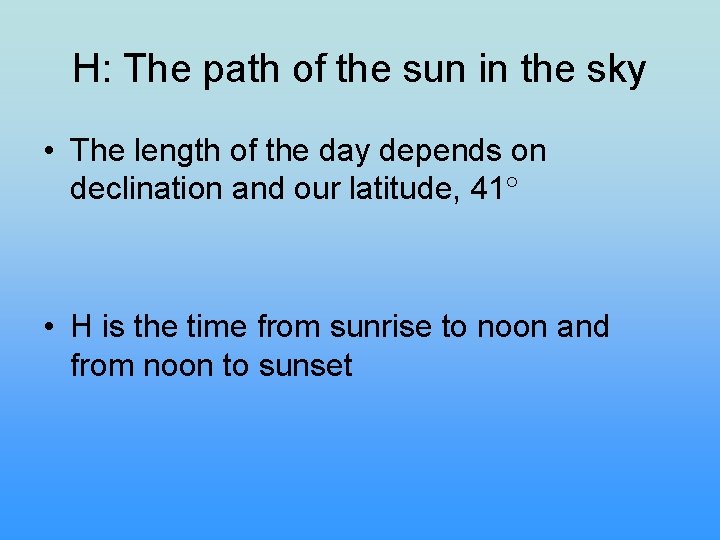 H: The path of the sun in the sky

• The length of the day depends on declination and our latitude, 41°

• H is the time from sunrise to noon and from noon to sunset